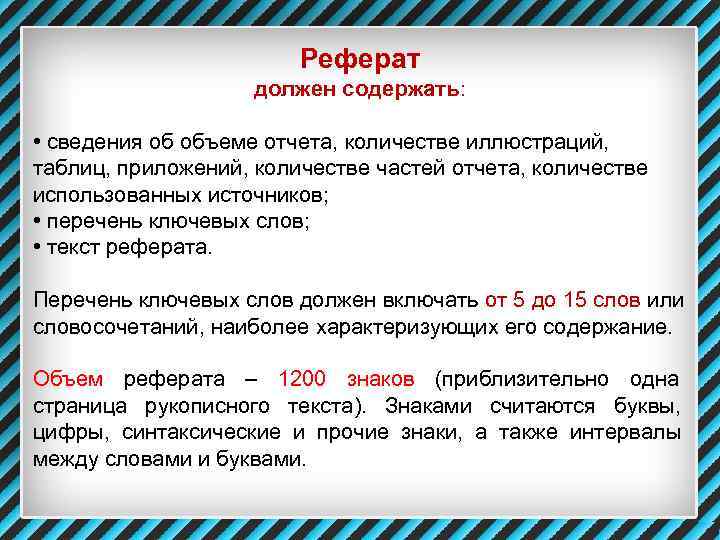 Реферат
должен содержать:

• сведения об объеме отчета, количестве иллюстраций, таблиц, приложений, количестве частей отчета, количестве использованных источников;
• перечень ключевых слов;
• текст реферата.

Перечень ключевых слов должен включать от 5 до 15 слов или словосочетаний, наиболее характеризующих его содержание.

Объем реферата – 1200 знаков (приблизительно одна страница рукописного текста). Знаками считаются буквы, цифры, синтаксические и прочие знаки, а также интервалы между словами и буквами.